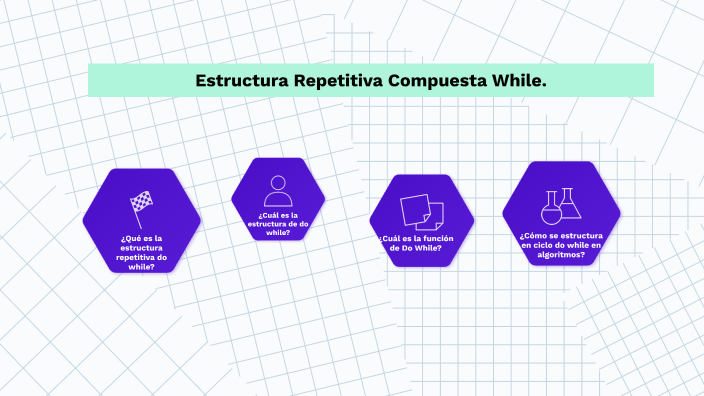 Estructura Repetitiva Compuesta While.

¿Qué es la estructura repetitiva do while?

¿Cuál es la estructura de do while?

¿Cuál es la función de Do While?

¿Cómo se estructura en ciclo do while en algoritmos?